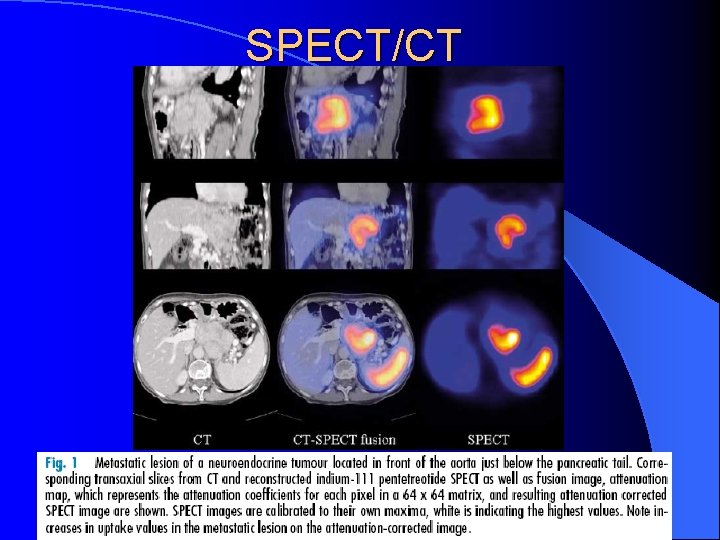 SPECT/CT

CT

CT-SPECT fusion

SPECT

Fig. 1 Metastatic lesion of a neuroendocrine tumour located in front of the aorta just below the pancreatic tail. Corresponding transaxial slices from CT and reconstructed indium-111 pentetreotide SPECT as well as fusion image, attenuation map, which represents the attenuation coefficients for each pixel in a 64 x 64 matrix, and resulting attenuation corrected SPECT image are shown. SPECT images are calibrated to their own maxima, white is indicating the highest values. Note increases in uptake values in the metastatic lesion on the attenuation-corrected image.